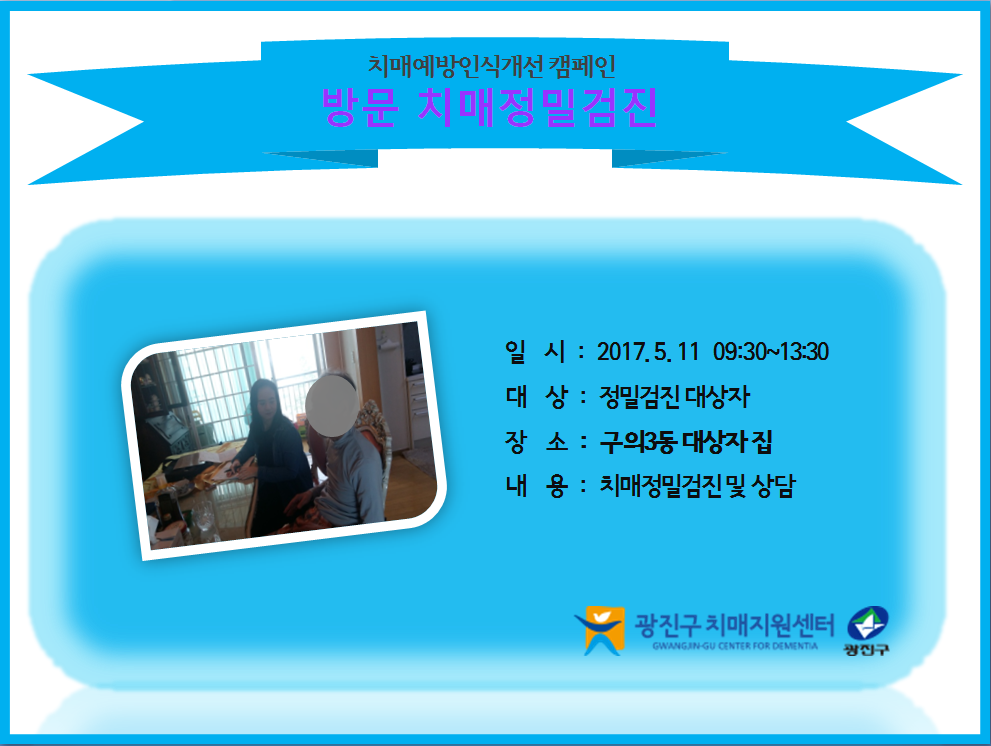 치매예방인식개선 캠페인
방문 치매정밀검진

일 시 : 2017. 5. 11 09:30~13:30
대 상 : 정밀검진 대상자
장 소 : 구의3동 대상자 집
내 용 : 치매정밀검진 및 상담

광진구 치매지원센터
GWANGJIN-GU CENTER FOR DEMENTIA
광진구